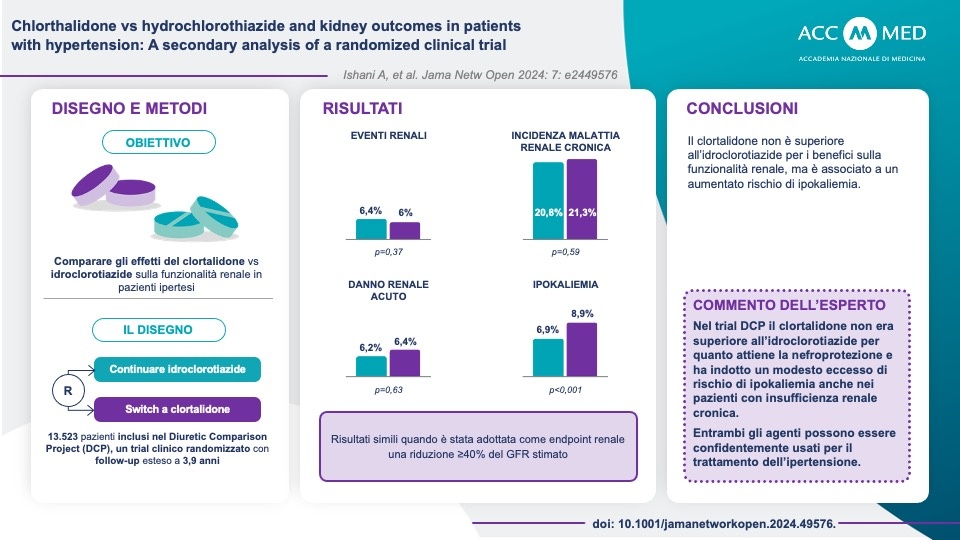 Chlorthalidone vs hydrochlorothiazide and kidney outcomes in patients with hypertension: A secondary analysis of a randomized clinical trial

ACC MED
ACCADEMIA NAZIONALE DI MEDICINA

Ishani A, et al. Jama Netw Open 2024: 7: e2449576

DISEGNO E METODI

OBIETTIVO

Comparare gli effetti del clortalidone vs idroclorotiazide sulla funzionalità renale in pazienti ipertesi

IL DISEGNO

R

Continuare idroclorotiazide

Switch a clortalidone

13.523 pazienti inclusi nel Diuretic Comparison Project (DCP), un trial clinico randomizzato con follow-up esteso a 3,9 anni

RISULTATI

EVENTI RENALI

6,4%

6%

p=0,37

INCIDENZA MALATTIA RENALE CRONICA

20,8%

21,3%

p=0,59

DANNO RENALE ACUTO

6,2%

6,4%

p=0,63

IPOKALIEMIA

6,9%

8,9%

p<0,001

Risultati simili quando è stata adottata come endpoint renale una riduzione ≥40% del GFR stimato

CONCLUSIONI

Il clortalidone non è superiore all'idroclorotiazide per i benefici sulla funzionalità renale, ma è associato a un aumentato rischio di ipokaliemia.

COMMENTO DELL'ESPERTO

Nel trial DCP il clortalidone non era superiore all'idroclorotiazide per quanto attiene la nefroprotezione e ha indotto un modesto eccesso di rischio di ipokaliemia anche nei pazienti con insufficienza renale cronica.

Entrambi gli agenti possono essere confidentemente usati per il trattamento dell'ipertensione.

doi: 10.1001/jamanetworkopen.2024.49576.